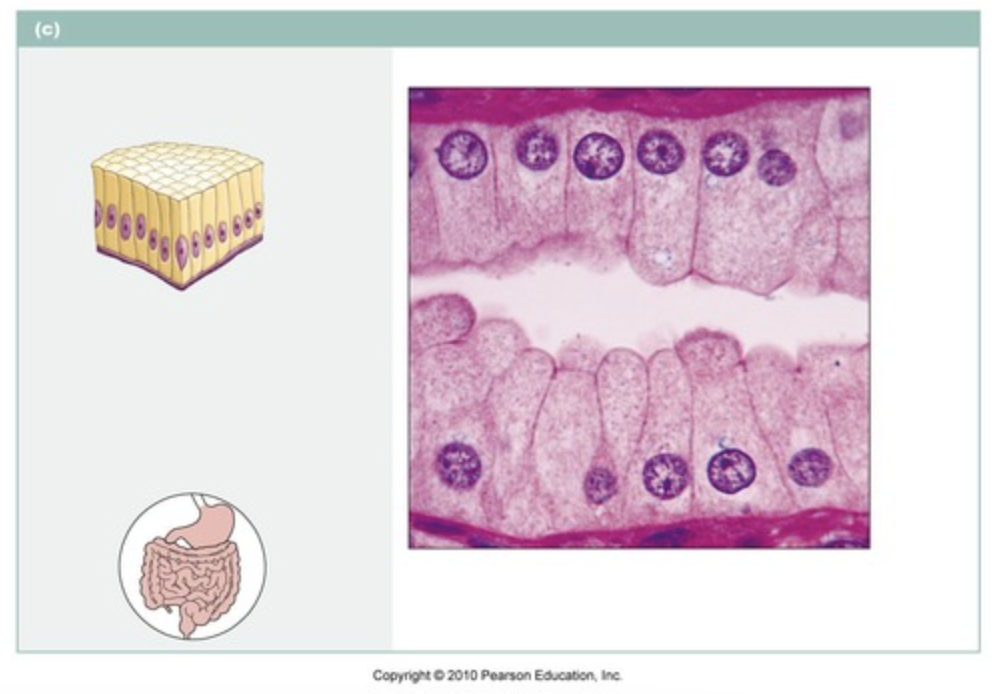 (c)

Copyright © 2010 Pearson Education, Inc.